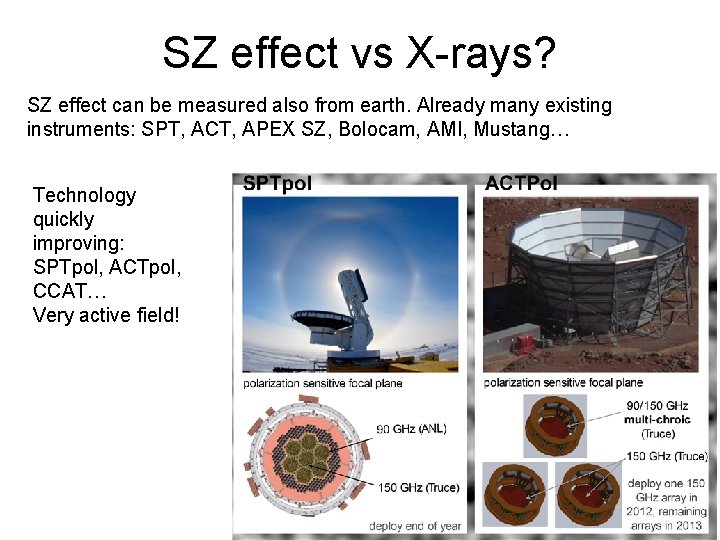 SZ effect vs X-rays?

SZ effect can be measured also from earth. Already many existing instruments: SPT, ACT, APEX SZ, Bolocam, AMI, Mustang…

Technology quickly improving: SPTpol, ACTpol, CCAT…
Very active field!

SPTpol

polarization sensitive focal plane

90 GHz (ANL)

150 GHz (Truce)

deploy end of year

ACTPol

polarization sensitive focal plane

90/150 GHz multi-chroic (Truce)

150 GHz (Truce)

deploy one 150 GHz array in 2012, remaining arrays in 2013